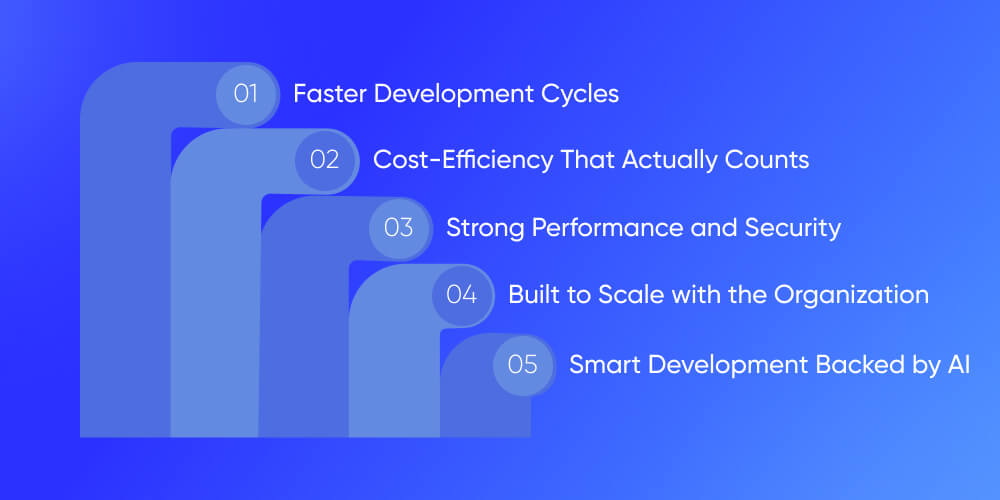 01 Faster Development Cycles

02 Cost-Efficiency That Actually Counts

03 Strong Performance and Security

04 Built to Scale with the Organization

05 Smart Development Backed by AI